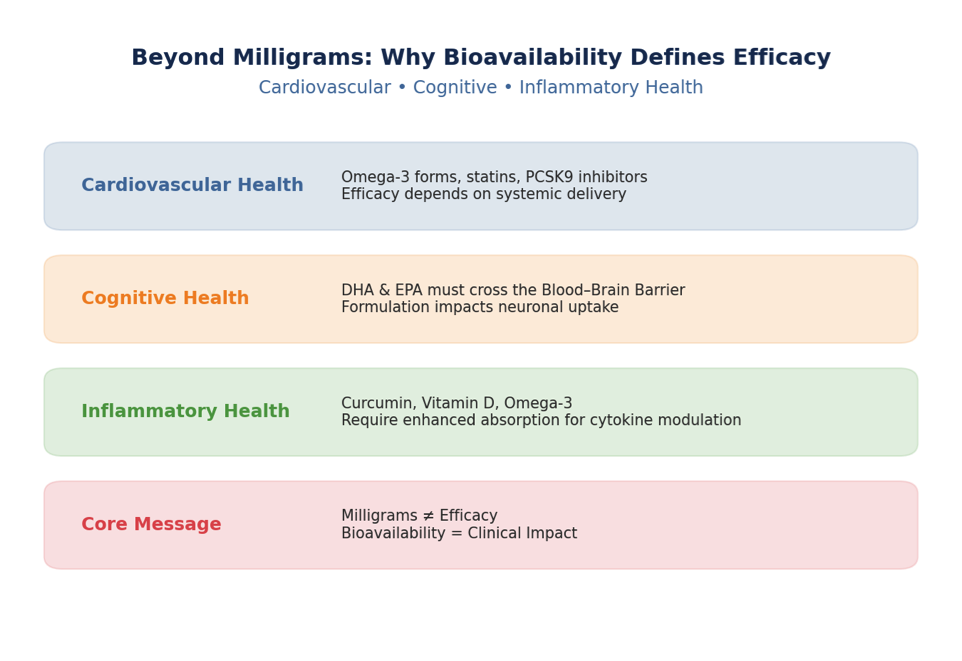 Beyond Milligrams: Why Bioavailability Defines Efficacy

Cardiovascular • Cognitive • Inflammatory Health

Cardiovascular Health

Omega-3 forms, statins, PCSK9 inhibitors
Efficacy depends on systemic delivery

Cognitive Health

DHA & EPA must cross the Blood–Brain Barrier
Formulation impacts neuronal uptake

Inflammatory Health

Curcumin, Vitamin D, Omega-3
Require enhanced absorption for cytokine modulation

Core Message

Milligrams ≠ Efficacy
Bioavailability = Clinical Impact